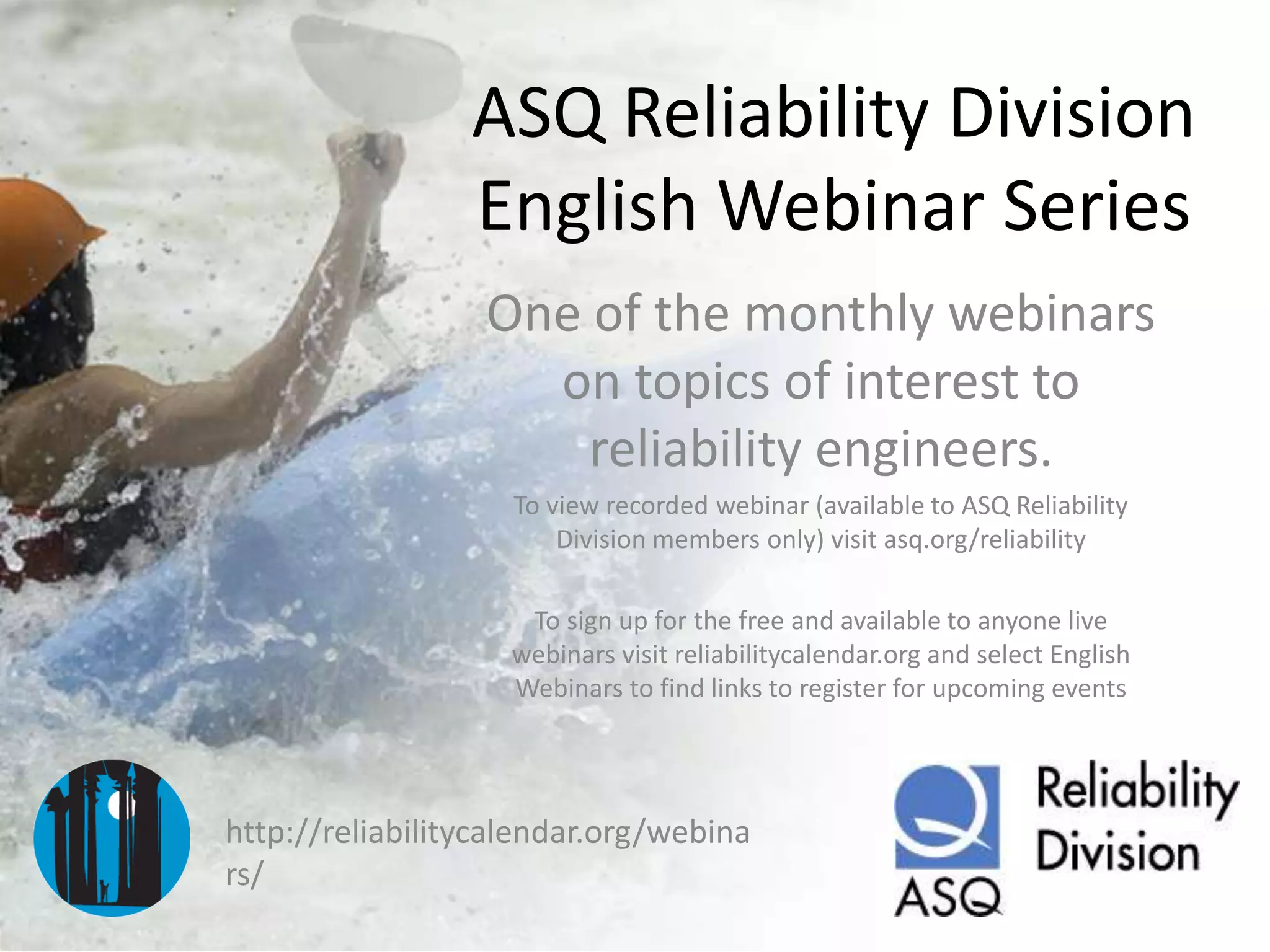 ASQ Reliability Division English Webinar Series

One of the monthly webinars on topics of interest to reliability engineers.

To view recorded webinar (available to ASQ Reliability Division members only) visit asq.org/reliability

To sign up for the free and available to anyone live webinars visit reliabilitycalendar.org and select English Webinars to find links to register for upcoming events

http://reliabilitycalendar.org/webinars/

ASQ Reliability Division